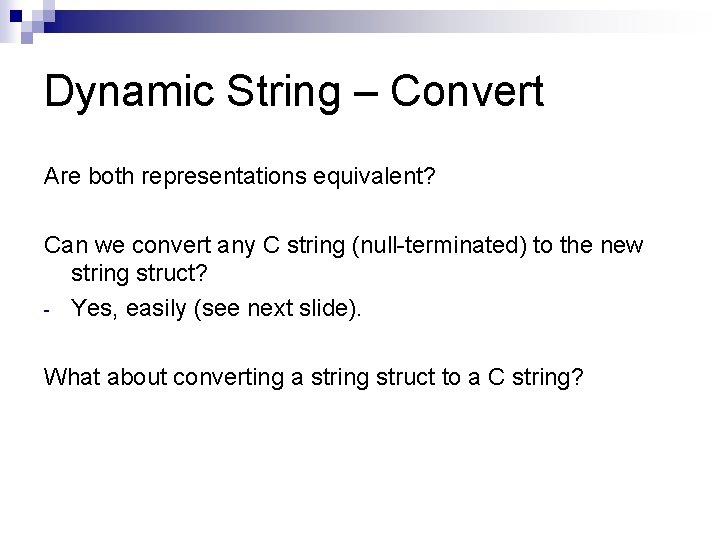 Dynamic String – Convert

Are both representations equivalent?

Can we convert any C string (null-terminated) to the new string struct?
- Yes, easily (see next slide).

What about converting a string struct to a C string?